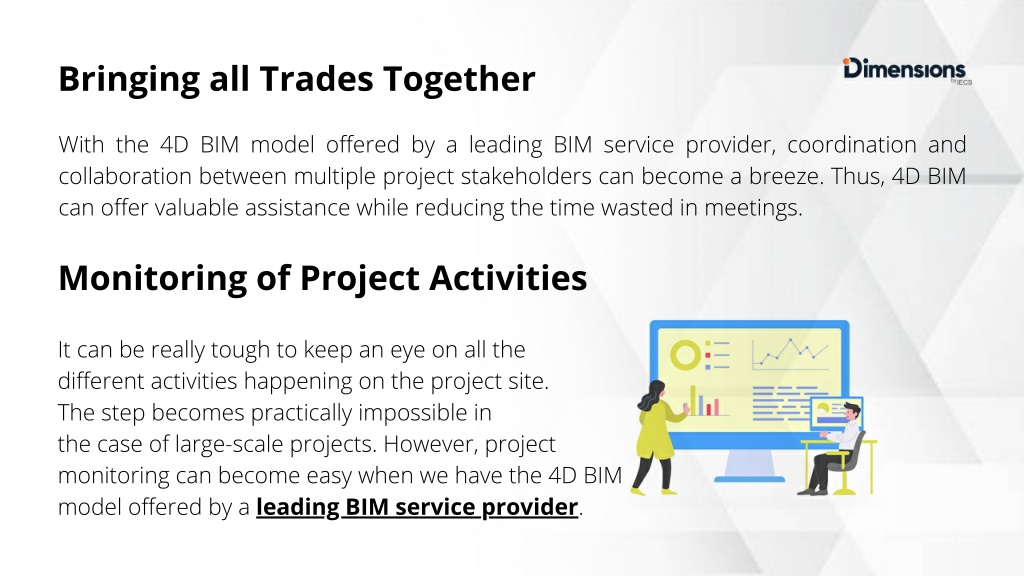 Bringing all Trades Together

Dimensions by IECS

With the 4D BIM model offered by a leading BIM service provider, coordination and collaboration between multiple project stakeholders can become a breeze. Thus, 4D BIM can offer valuable assistance while reducing the time wasted in meetings.

Monitoring of Project Activities

It can be really tough to keep an eye on all the different activities happening on the project site. The step becomes practically impossible in the case of large-scale projects. However, project monitoring can become easy when we have the 4D BIM model offered by a leading BIM service provider.